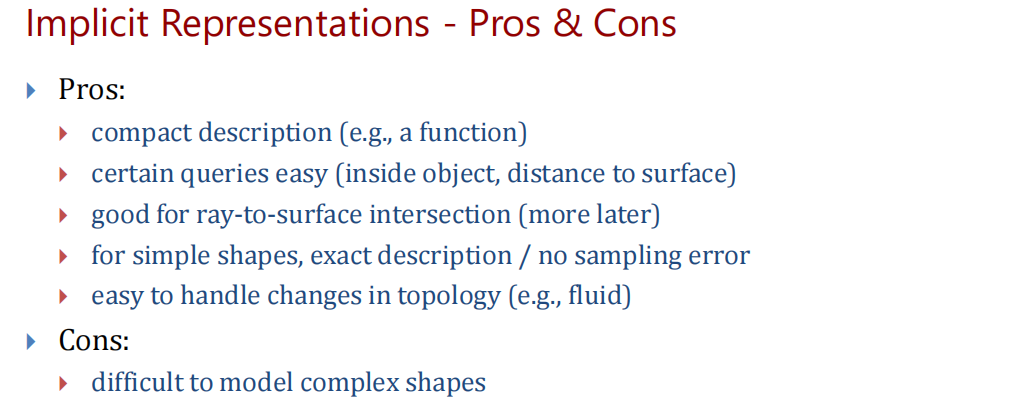 Implicit Representations - Pros & Cons

Pros:

compact description (e.g., a function)

certain queries easy (inside object, distance to surface)

good for ray-to-surface intersection (more later)

for simple shapes, exact description / no sampling error

easy to handle changes in topology (e.g., fluid)

Cons:

difficult to model complex shapes